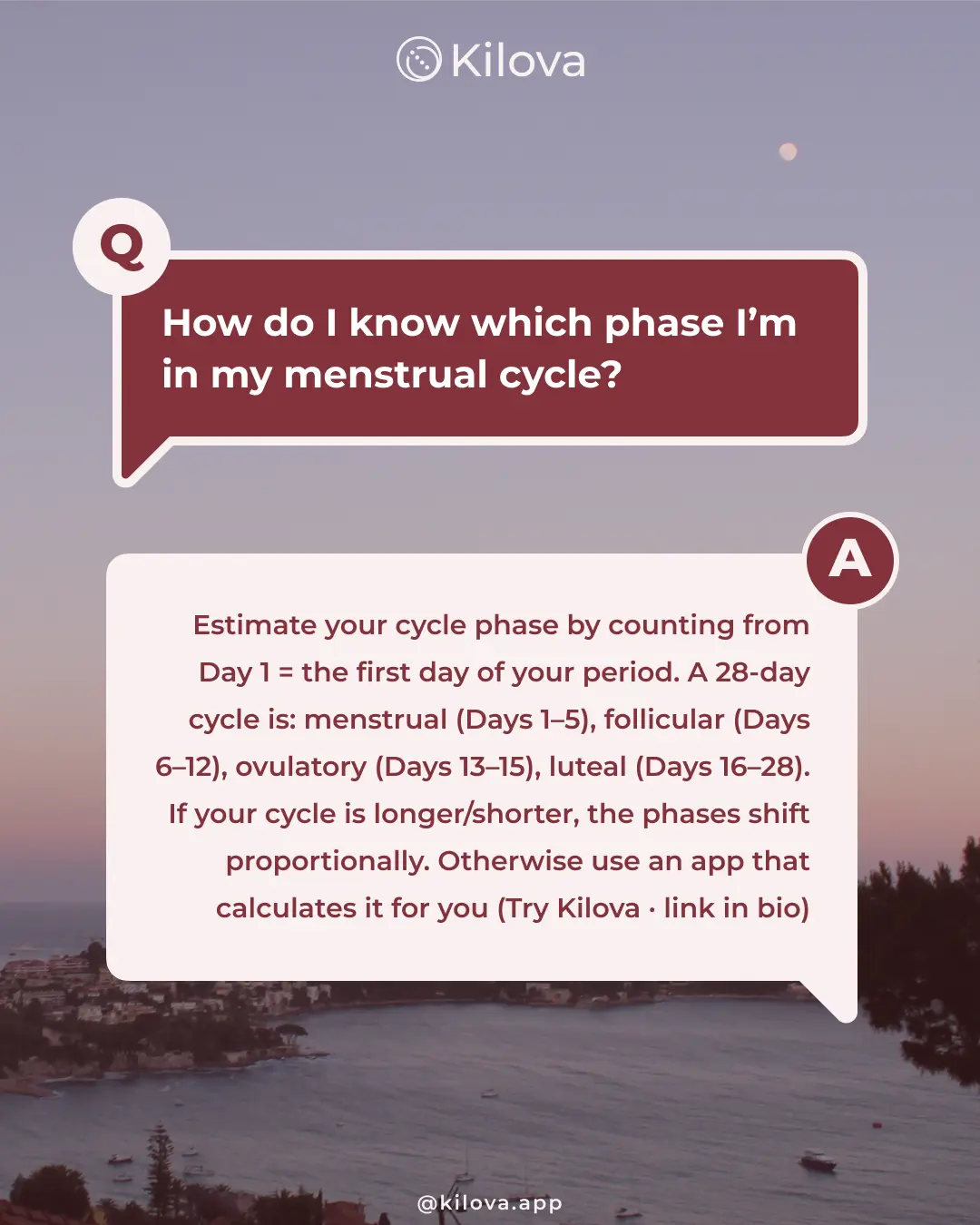 Kilova

Q

How do I know which phase I'm in my menstrual cycle?

A

Estimate your cycle phase by counting from Day 1 = the first day of your period. A 28-day cycle is: menstrual (Days 1–5), follicular (Days 6–12), ovulatory (Days 13–15), luteal (Days 16–28). If your cycle is longer/shorter, the phases shift proportionally. Otherwise use an app that calculates it for you (Try Kilova · link in bio)

@kilova.app